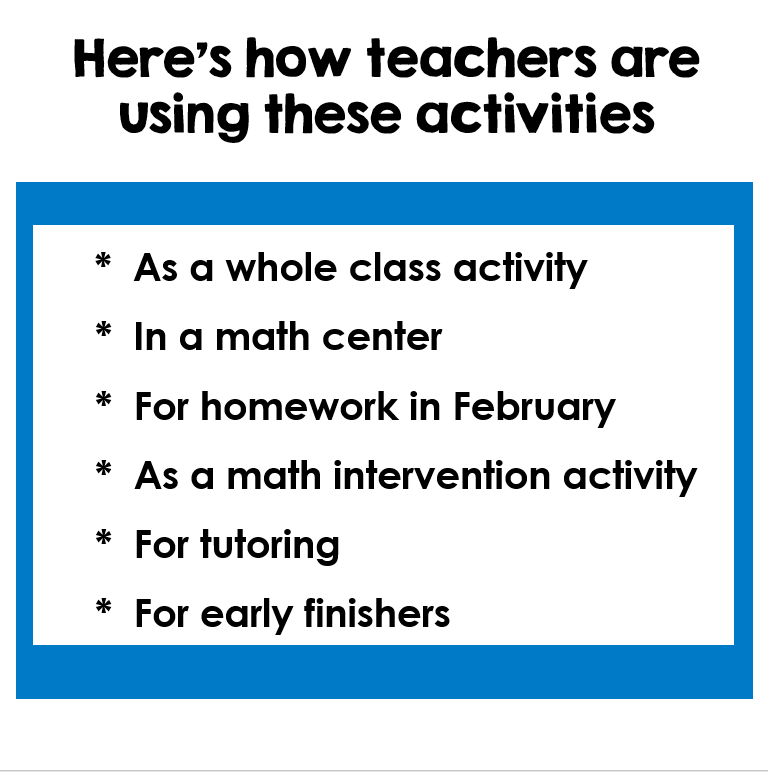 Here's how teachers are using these activities

* As a whole class activity
* In a math center
* For homework in February
* As a math intervention activity
* For tutoring
* For early finishers